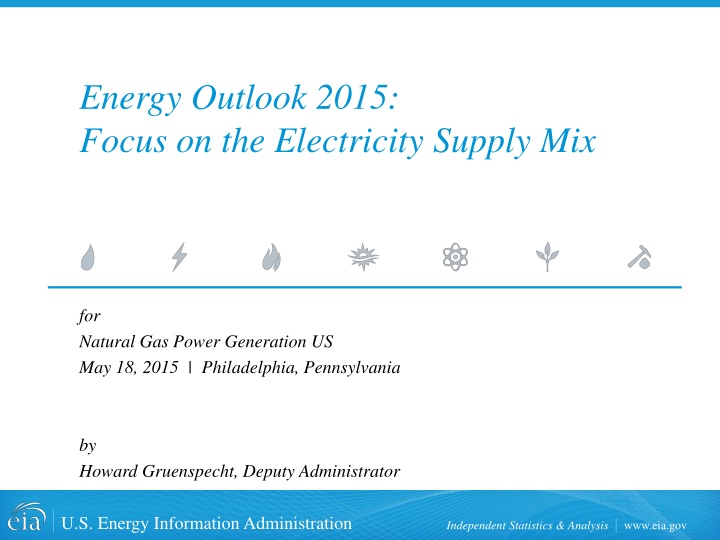 Energy Outlook 2015:
Focus on the Electricity Supply Mix

for
Natural Gas Power Generation US
May 18, 2015 | Philadelphia, Pennsylvania

by
Howard Gruenspecht, Deputy Administrator

eia | U.S. Energy Information Administration

Independent Statistics & Analysis | www.eia.gov